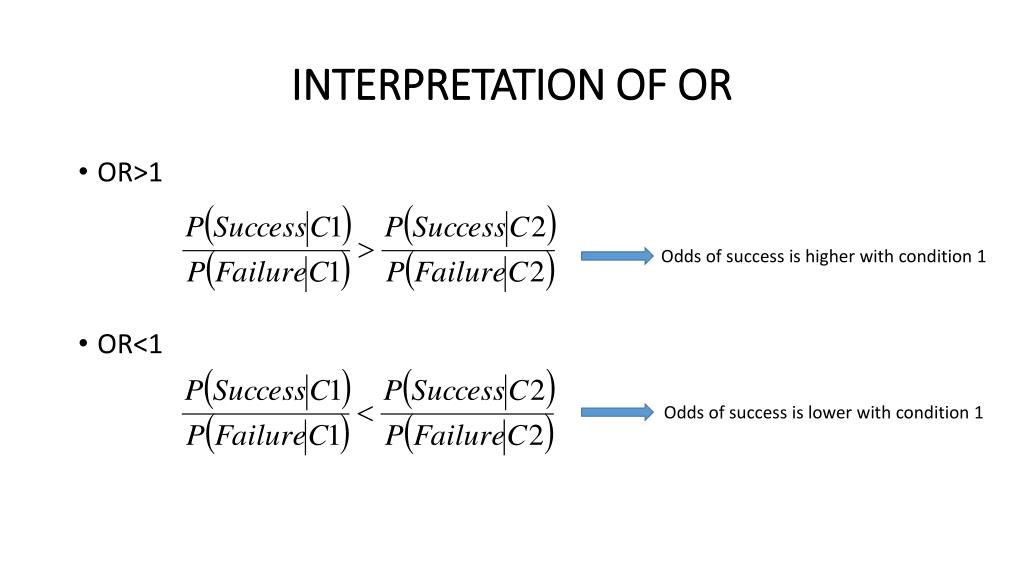 INTERPRETATION OF OR

• OR>1

$\frac{P(Success|C1)}{P(Failure|C1)} > \frac{P(Success|C2)}{P(Failure|C2)}$

Odds of success is higher with condition 1

• OR<1

$\frac{P(Success|C1)}{P(Failure|C1)} < \frac{P(Success|C2)}{P(Failure|C2)}$

Odds of success is lower with condition 1